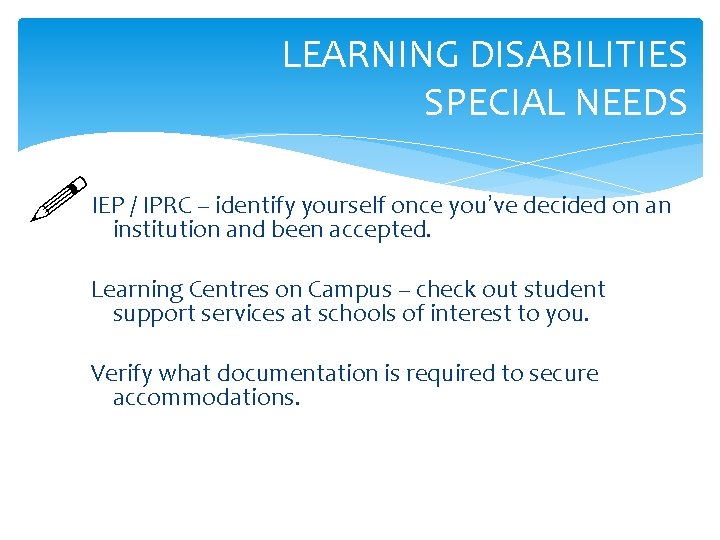 LEARNING DISABILITIES
SPECIAL NEEDS

IEP / IPRC – identify yourself once you've decided on an institution and been accepted.

Learning Centres on Campus – check out student support services at schools of interest to you.

Verify what documentation is required to secure accommodations.